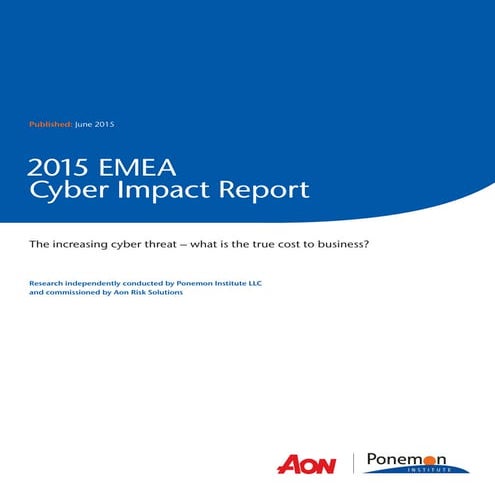 Published: June 2015

2015 EMEA
Cyber Impact Report

The increasing cyber threat – what is the true cost to business?

Research independently conducted by Ponemon Institute LLC
and commissioned by Aon Risk Solutions

AON

Ponemon
INSTITUTE